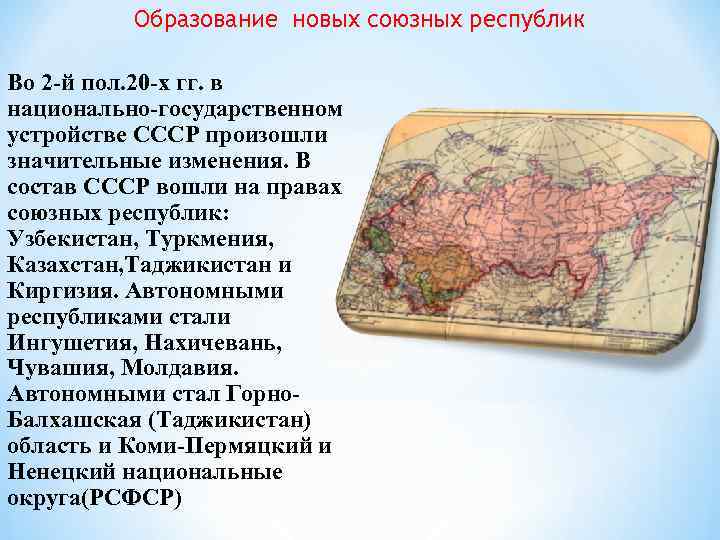 Образование новых союзных республик

Во 2-й пол.20-х гг. в национально-государственном устройстве СССР произошли значительные изменения. В состав СССР вошли на правах союзных республик: Узбекистан, Туркмения, Казахстан,Таджикистан и Киргизия. Автономными республиками стали Ингушетия, Нахичевань, Чувашия, Молдавия. Автономными стал Горно-Балхашская (Таджикистан) область и Коми-Пермяцкий и Ненецкий национальные округа(РСФСР)